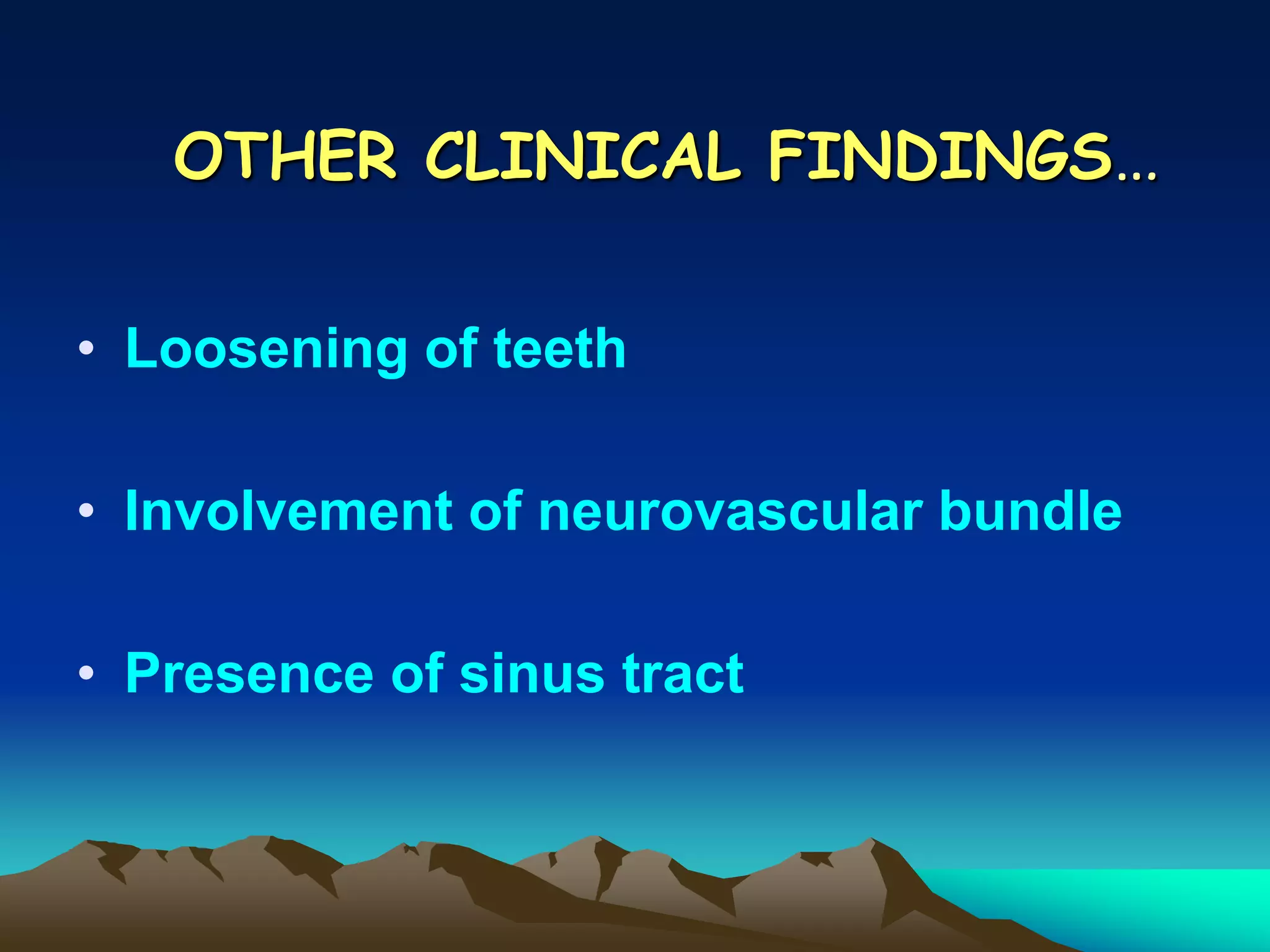 OTHER CLINICAL FINDINGS…

• Loosening of teeth

• Involvement of neurovascular bundle

• Presence of sinus tract